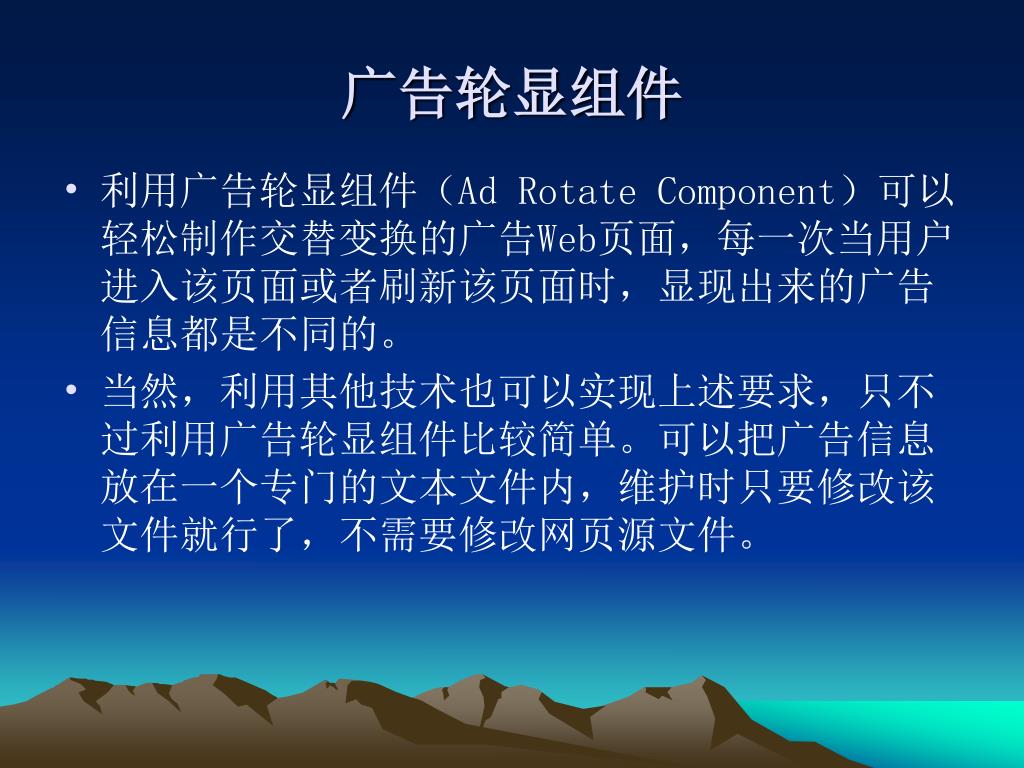 广告轮显组件

• 利用广告轮显组件（Ad Rotate Component）可以轻松制作交替变换的广告Web页面，每一次当用户进入该页面或者刷新该页面时，显现出来的广告信息都是不同的。

• 当然，利用其他技术也可以实现上述要求，只不过利用广告轮显组件比较简单。可以把广告信息放在一个专门的文本文件内，维护时只要修改该文件就行了，不需要修改网页源文件。